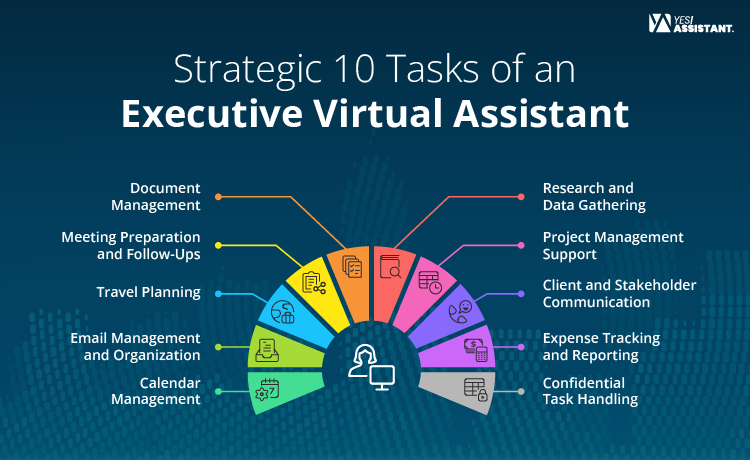 YES! ASSISTANT.

Strategic 10 Tasks of an
Executive Virtual Assistant

Document Management

Meeting Preparation and Follow-Ups

Travel Planning

Email Management and Organization

Calendar Management

Research and Data Gathering

Project Management Support

Client and Stakeholder Communication

Expense Tracking and Reporting

Confidential Task Handling